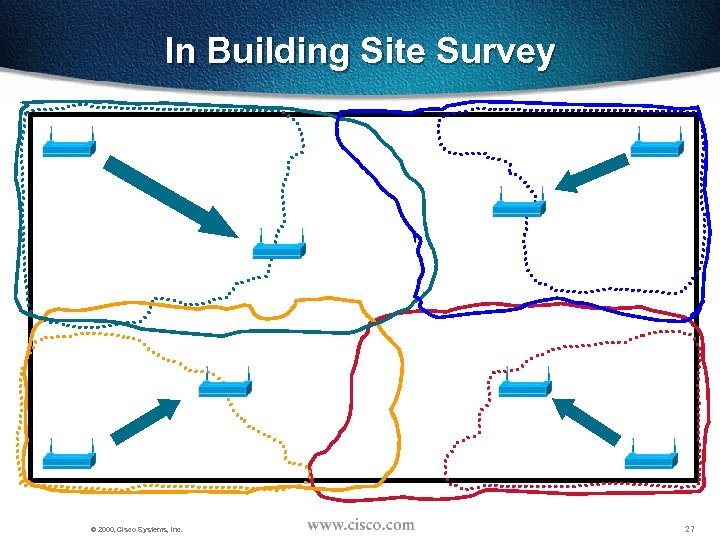 In Building Site Survey

© 2000, Cisco Systems, Inc.

www.cisco.com

27